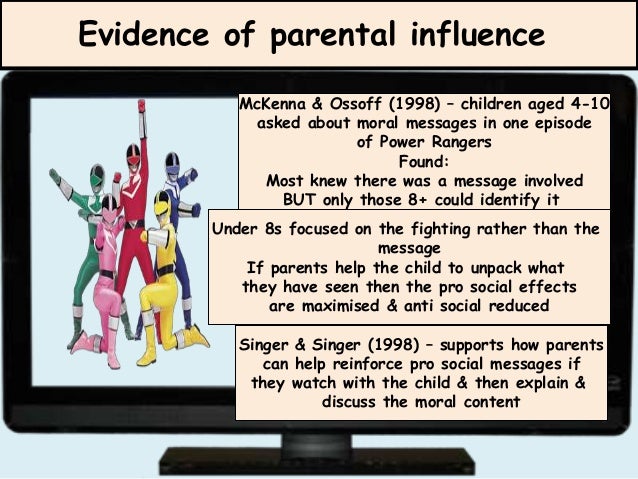 Evidence of parental influence

McKenna & Ossoff (1998) – children aged 4-10 asked about moral messages in one episode of Power Rangers
Found:
Most knew there was a message involved
BUT only those 8+ could identify it

Under 8s focused on the fighting rather than the message
If parents help the child to unpack what they have seen then the pro social effects are maximised & anti social reduced

Singer & Singer (1998) – supports how parents can help reinforce pro social messages if they watch with the child & then explain & discuss the moral content